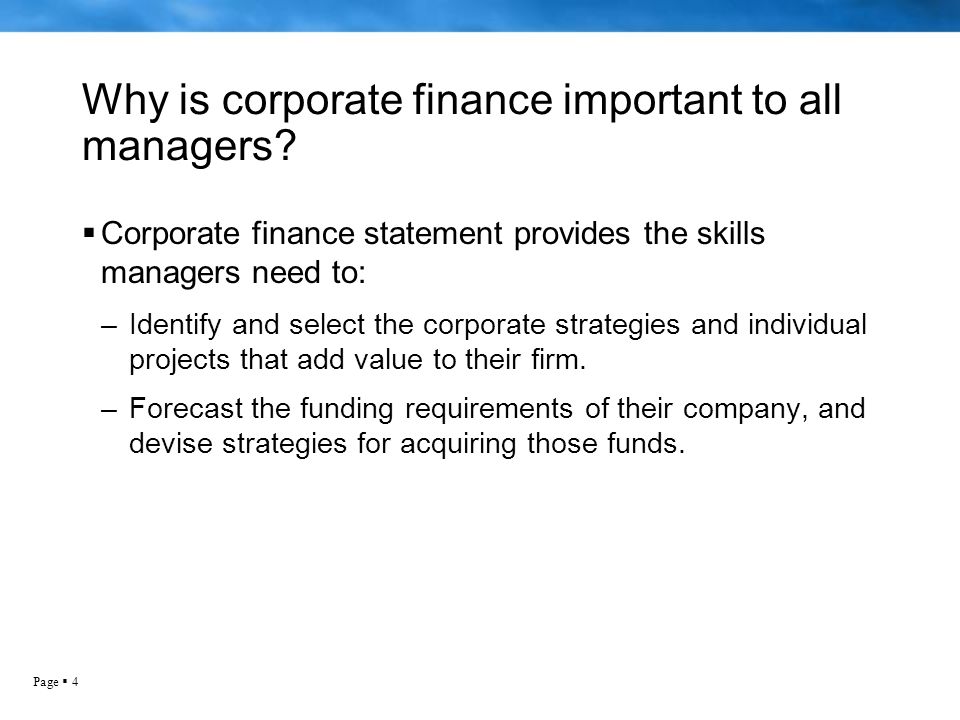 Why is corporate finance important to all managers?

▪ Corporate finance statement provides the skills managers need to:

– Identify and select the corporate strategies and individual projects that add value to their firm.

– Forecast the funding requirements of their company, and devise strategies for acquiring those funds.

Page ▪ 4